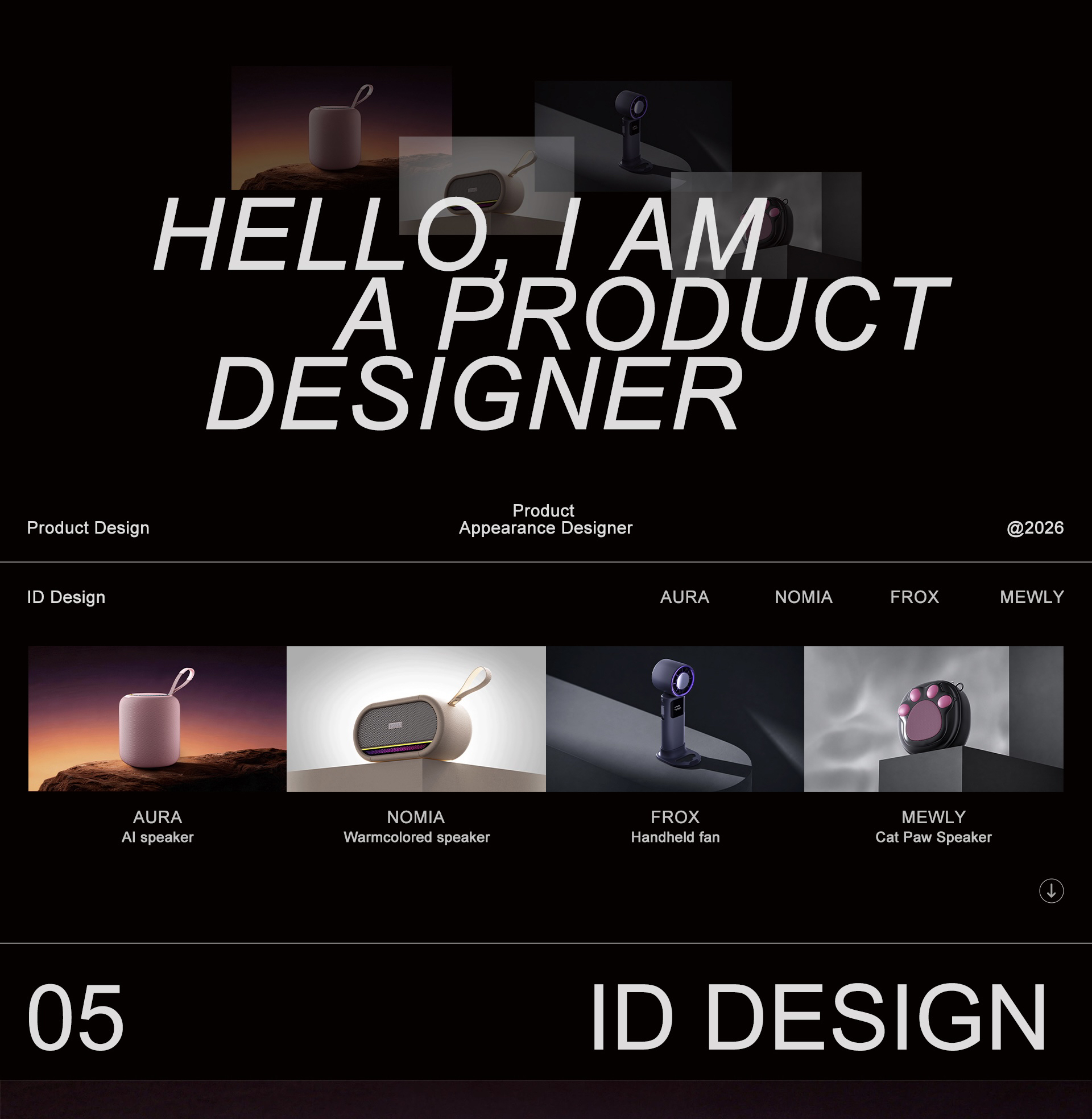 HELLO, I AM
A PRODUCT
DESIGNER

Product Design

Product
Appearance Designer

@2026

ID Design

AURA NOMIA FROX MEWLY

AURA
AI speaker

NOMIA
Warmcolored speaker

FROX
Handheld fan

MEWLY
Cat Paw Speaker

05

ID DESIGN